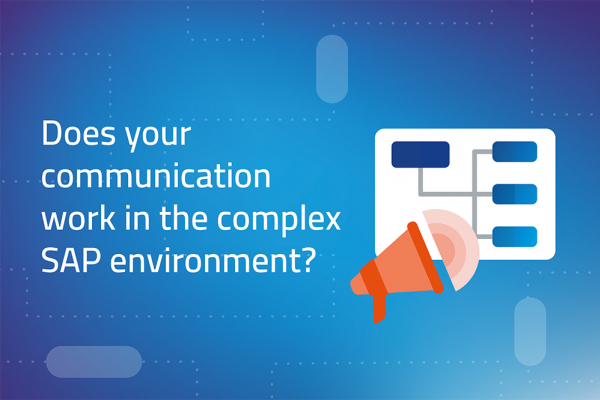 Does your communication work in the complex SAP environment?